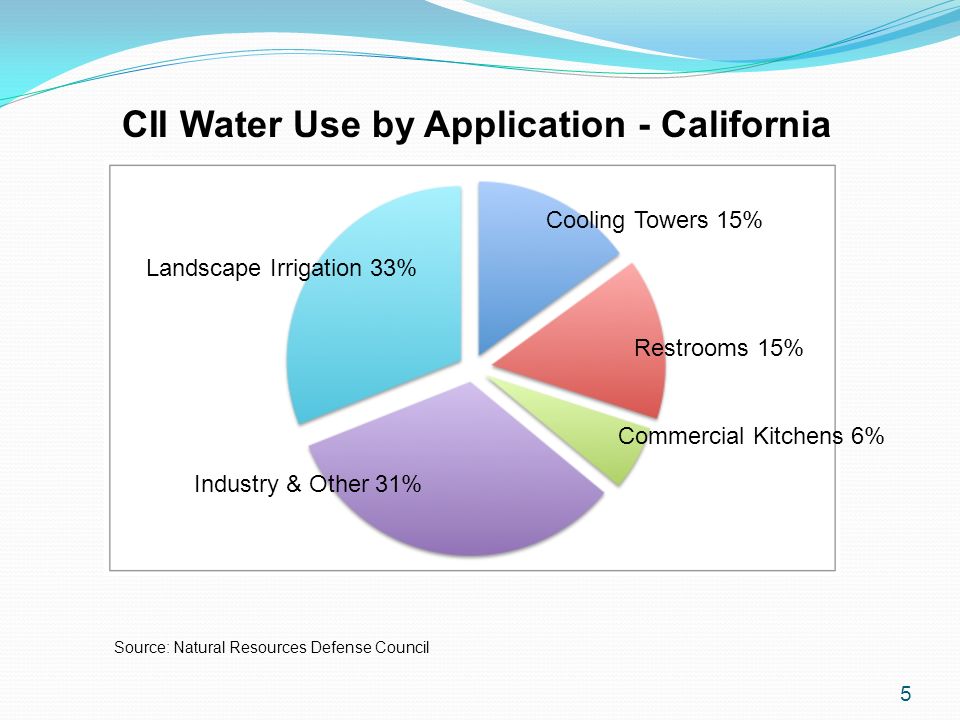 CII Water Use by Application - California

Cooling Towers 15%

Landscape Irrigation 33%

Restrooms 15%

Commercial Kitchens 6%

Industry & Other 31%

Source: Natural Resources Defense Council

5